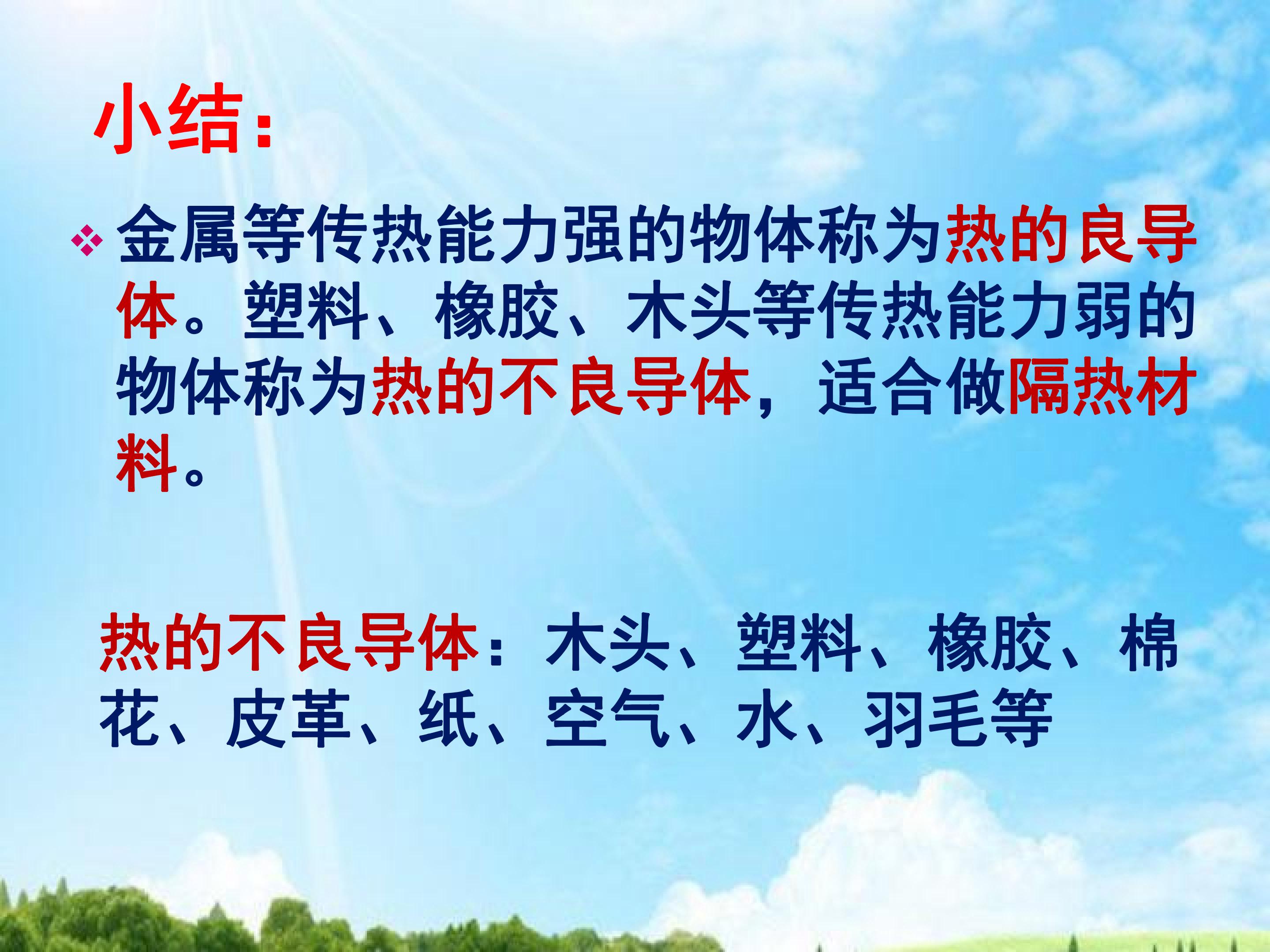 小结：

❖ 金属等传热能力强的物体称为热的良导体。塑料、橡胶、木头等传热能力弱的物体称为热的不良导体，适合做隔热材料。

热的不良导体：木头、塑料、橡胶、棉花、皮革、纸、空气、水、羽毛等